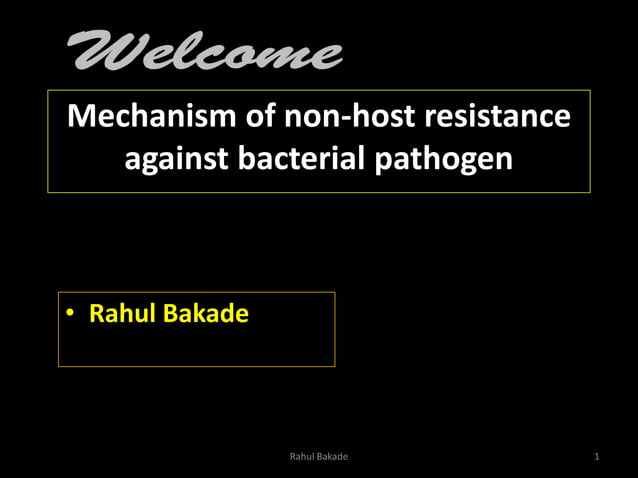 Welcome

Mechanism of non-host resistance against bacterial pathogen

• Rahul Bakade

Rahul Bakade

1